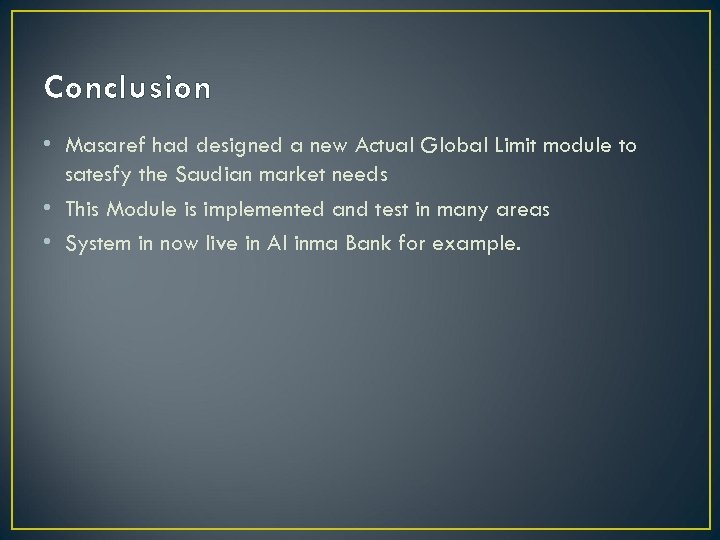 Conclusion

• Masaref had designed a new Actual Global Limit module to satesfy the Saudian market needs
• This Module is implemented and test in many areas
• System in now live in Al inma Bank for example.